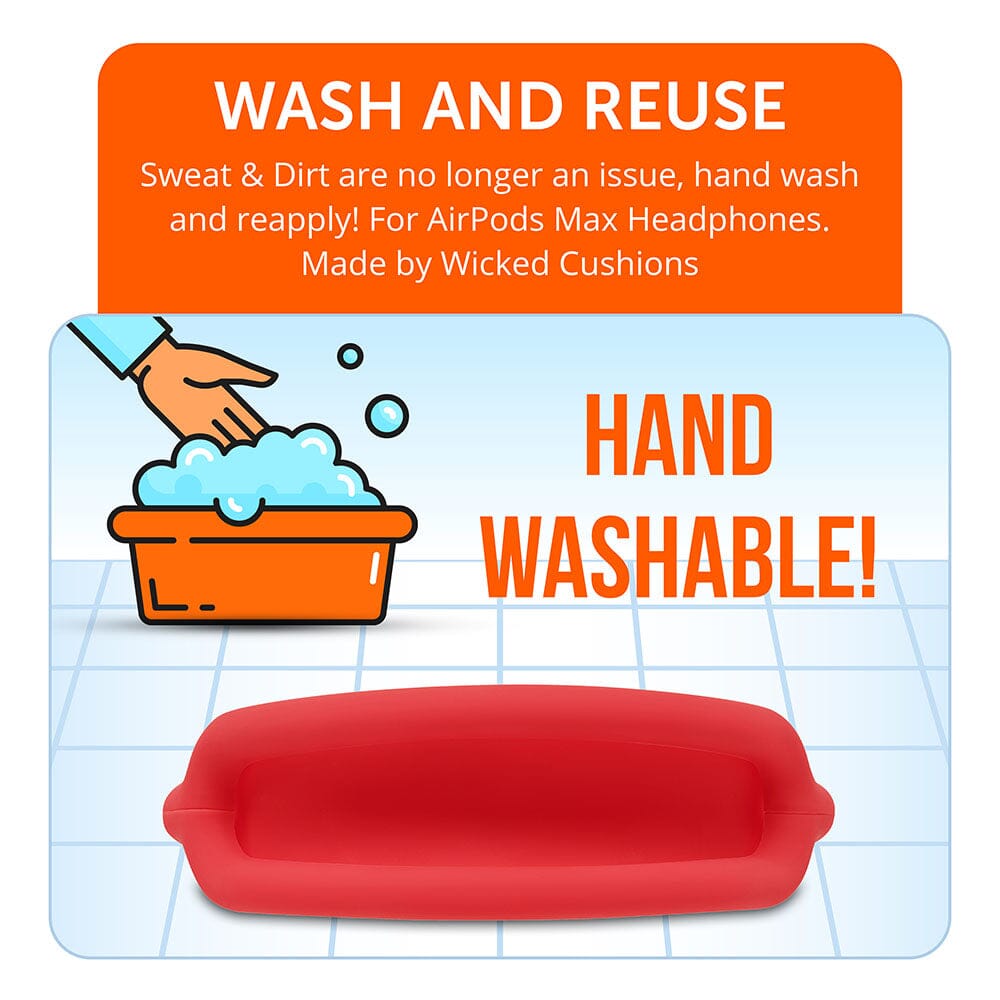 WASH AND REUSE

Sweat & Dirt are no longer an issue, hand wash and reapply! For AirPods Max Headphones. Made by Wicked Cushions

HAND WASHABLE!